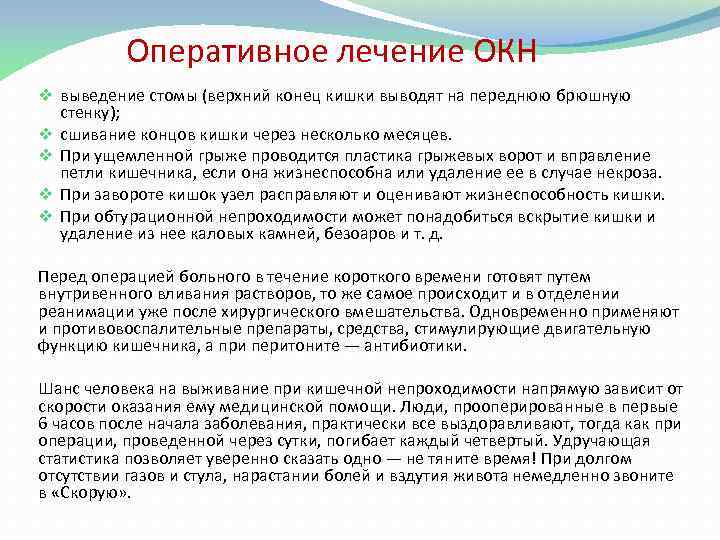 Оперативное лечение ОКН

❖ выведение стомы (верхний конец кишки выводят на переднюю брюшную стенку);
❖ сшивание концов кишки через несколько месяцев.
❖ При ущемленной грыже проводится пластика грыжевых ворот и вправление петли кишечника, если она жизнеспособна или удаление ее в случае некроза.
❖ При завороте кишок узел расправляют и оценивают жизнеспособность кишки.
❖ При обтурационной непроходимости может понадобиться вскрытие кишки и удаление из нее каловых камней, безоаров и т. д.

Перед операцией больного в течение короткого времени готовят путем внутривенного вливания растворов, то же самое происходит и в отделении реанимации уже после хирургического вмешательства. Одновременно применяют и противовоспалительные препараты, средства, стимулирующие двигательную функцию кишечника, а при перитоните — антибиотики.

Шанс человека на выживание при кишечной непроходимости напрямую зависит от скорости оказания ему медицинской помощи. Люди, прооперированные в первые 6 часов после начала заболевания, практически все выздоравливают, тогда как при операции, проведенной через сутки, погибает каждый четвертый. Удручающая статистика позволяет уверенно сказать одно — не тяните время! При долгом отсутствии газов и стула, нарастании болей и вздутия живота немедленно звоните в «Скорую».